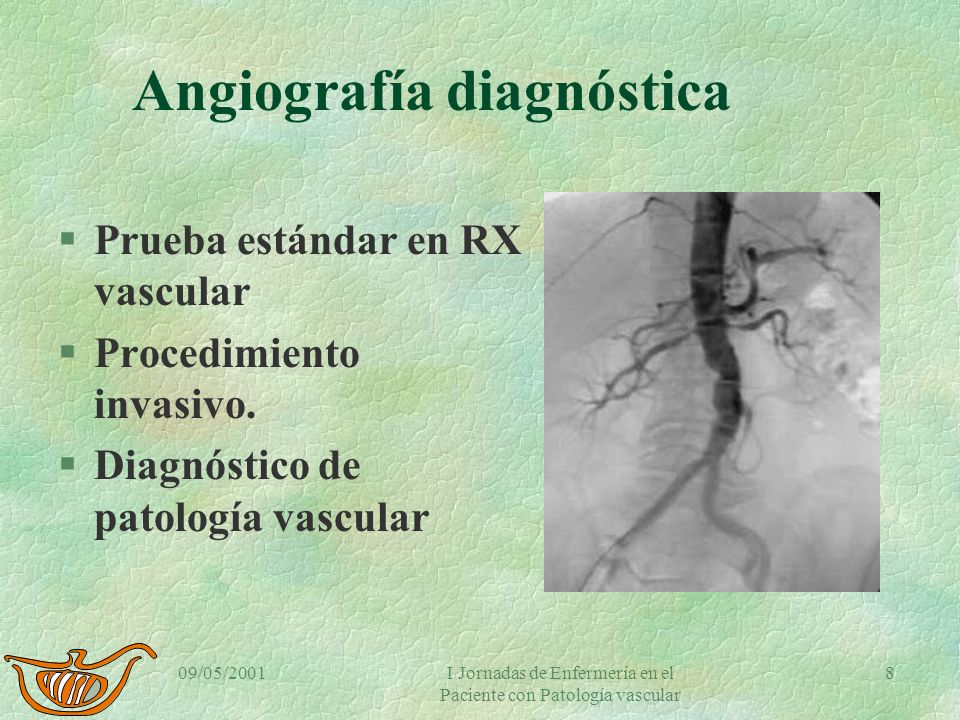 Angiografía diagnóstica

§ Prueba estándar en RX vascular

§ Procedimiento invasivo.

§ Diagnóstico de patología vascular

09/05/2001

I Jornadas de Enfermería en el Paciente con Patología vascular

8